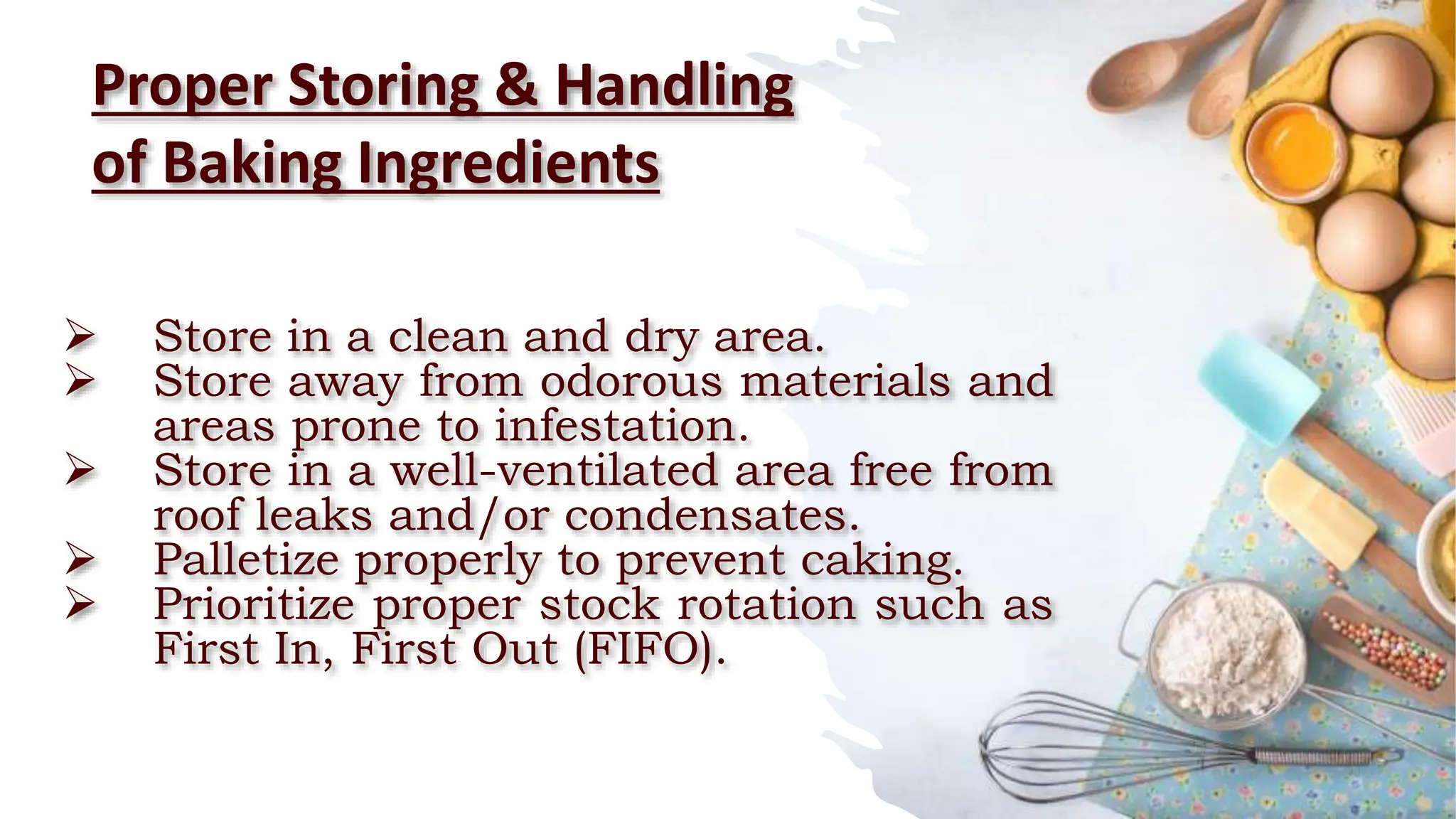 Proper Storing & Handling of Baking Ingredients

➢ Store in a clean and dry area.
➢ Store away from odorous materials and areas prone to infestation.
➢ Store in a well-ventilated area free from roof leaks and/or condensates.
➢ Palletize properly to prevent caking.
➢ Prioritize proper stock rotation such as First In, First Out (FIFO).